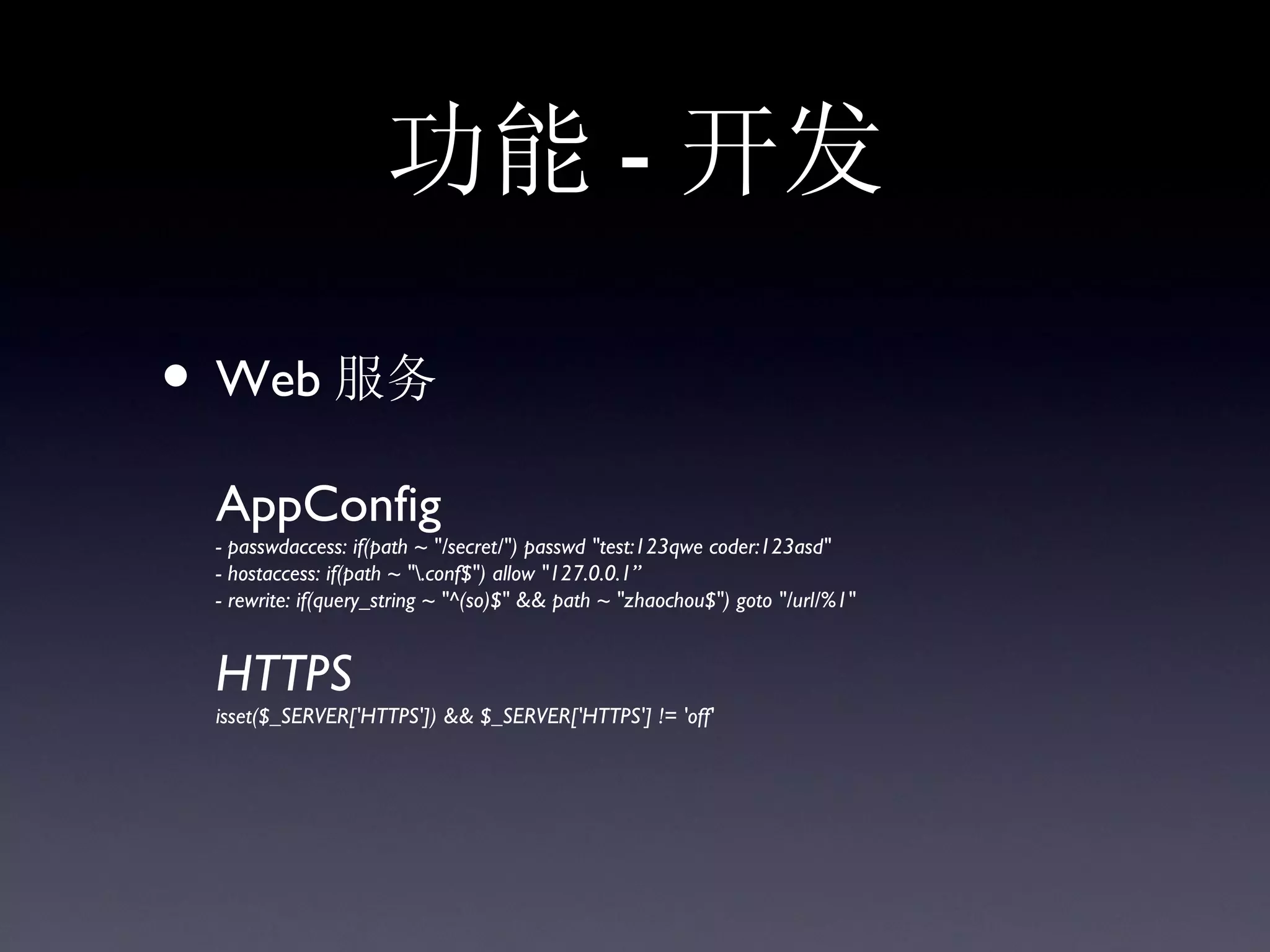 功能 - 开发

• Web 服务

AppConfig
- passwdaccess: if(path ~ "/secret/") passwd "test:123qwe coder:123asd"
- hostaccess: if(path ~ "\.conf$") allow "127.0.0.1”
- rewrite: if(query_string ~ "^(so)$" && path ~ "zhaochou$") goto "/url/%1"

HTTPS
isset($_SERVER['HTTPS']) && $_SERVER['HTTPS'] != 'off'